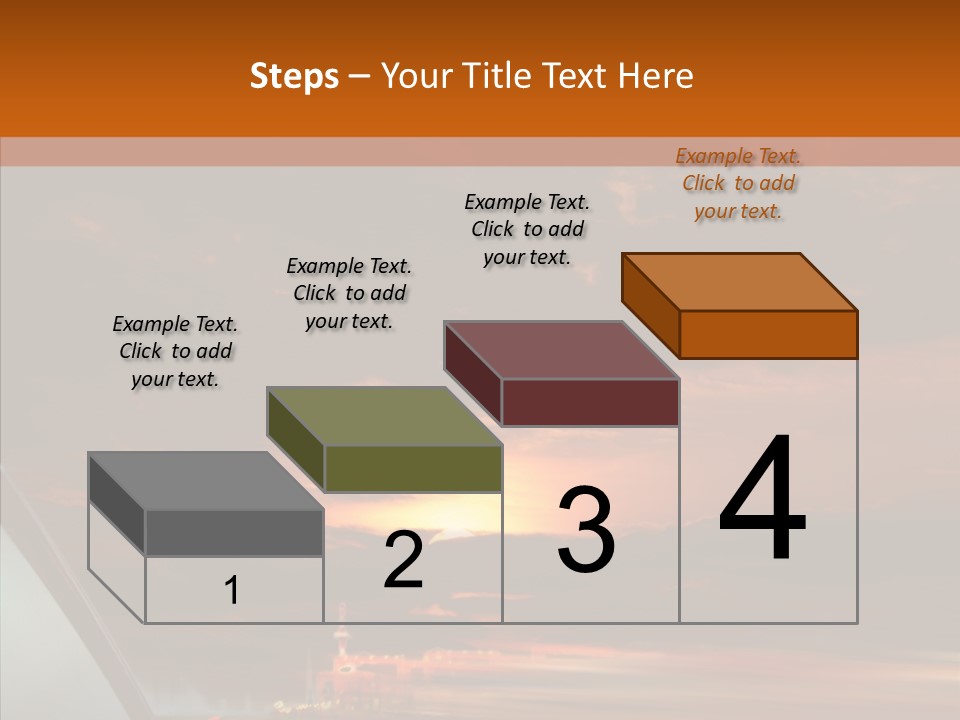 Steps – Your Title Text Here

Example Text. Click to add your text.

Example Text. Click to add your text.

Example Text. Click to add your text.

Example Text. Click to add your text.

1

2

3

4